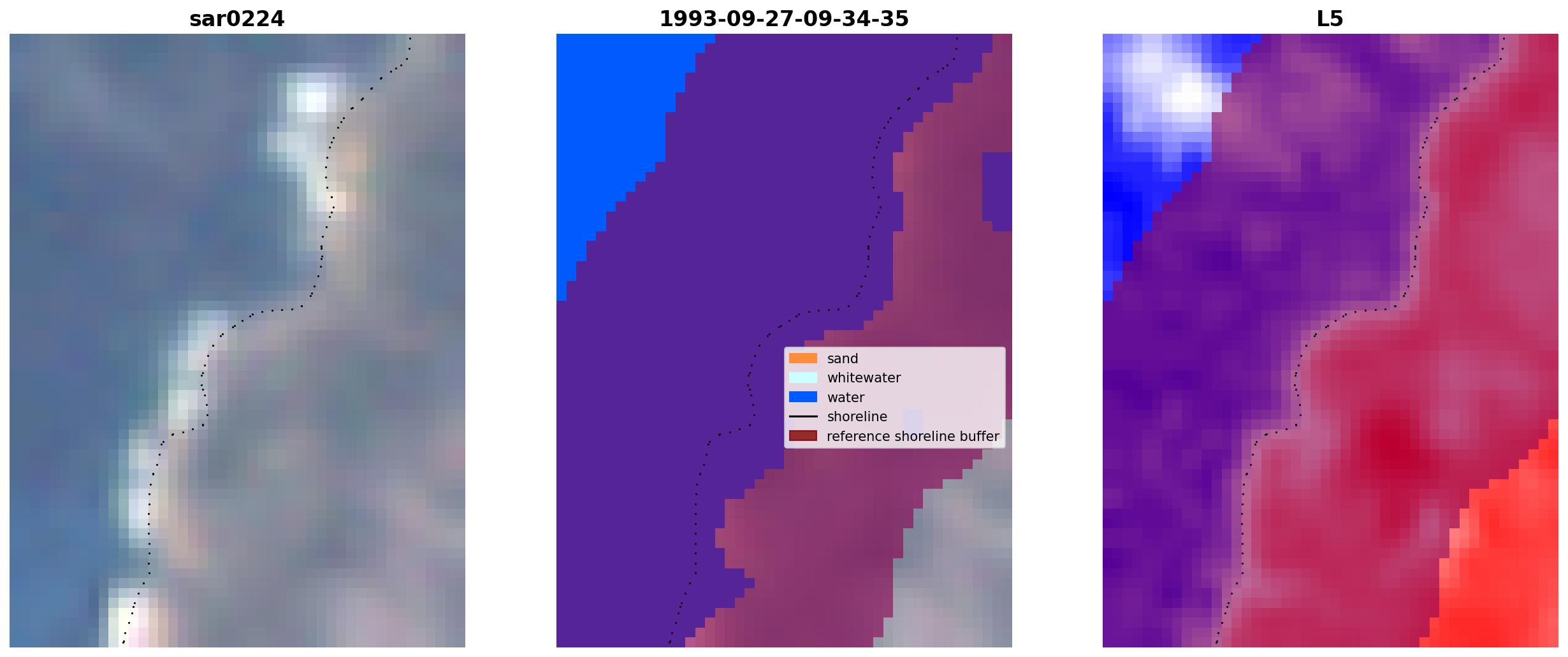 sar0224

1993-09-27-09-34-35

sand
whitewater
water
shoreline
reference shoreline buffer

L5